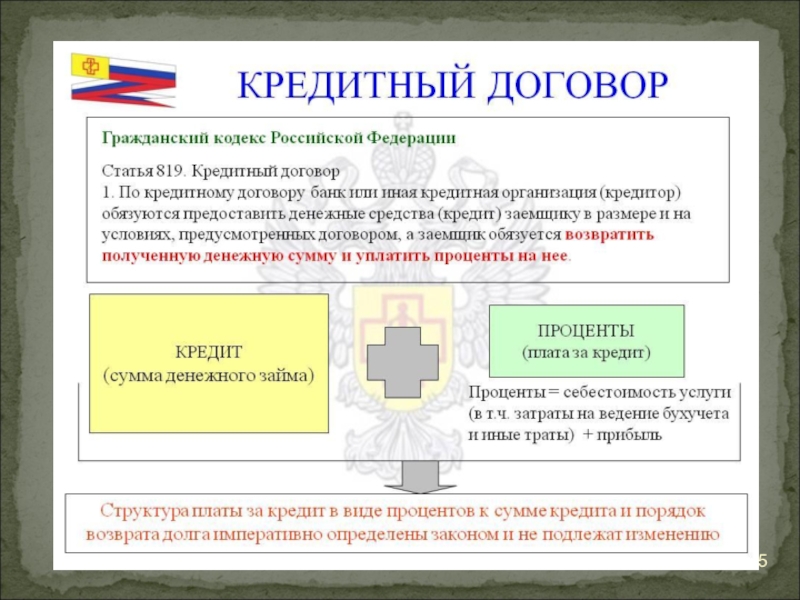 КРЕДИТНЫЙ ДОГОВОР

Гражданский кодекс Российской Федерации

Статья 819. Кредитный договор
1. По кредитному договору банк или иная кредитная организация (кредитор) обязуются предоставить денежные средства (кредит) заемщику в размере и на условиях, предусмотренных договором, а заемщик обязуется возвратить полученную денежную сумму и уплатить проценты на нее.

КРЕДИТ
(сумма денежного займа)

ПРОЦЕНТЫ
(плата за кредит)

Проценты = себестоимость услуги (в т.ч. затраты на ведение бухучета и иные траты) + прибыль

Структура платы за кредит в виде процентов к сумме кредита и порядок возврата долга императивно определены законом и не подлежат изменению

5